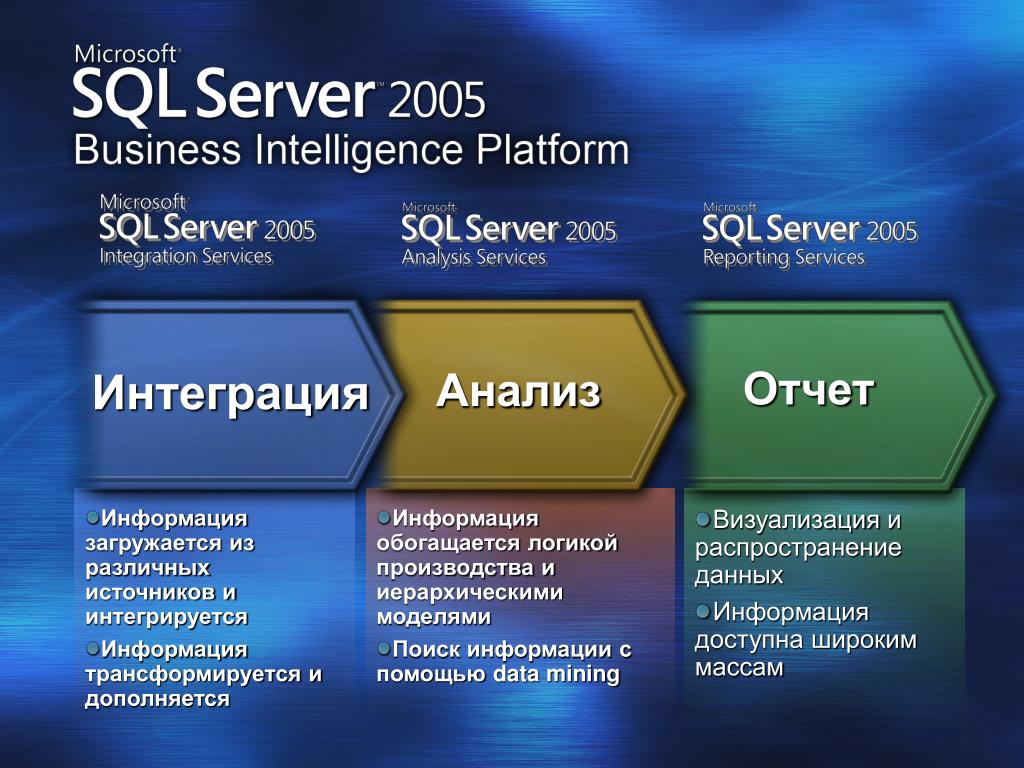 Microsoft
SQL Server 2005
Business Intelligence Platform

Microsoft
SQL Server 2005
Integration Services

Microsoft
SQL Server 2005
Analysis Services

Microsoft
SQL Server 2005
Reporting Services

Интеграция

Анализ

Отчет

Информация загружается из различных источников и интегрируется

Информация трансформируется и дополняется

Информация обогащается логикой производства и иерархическими моделями

Поиск информации с помощью data mining

Визуализация и распространение данных

Информация доступна широким массам